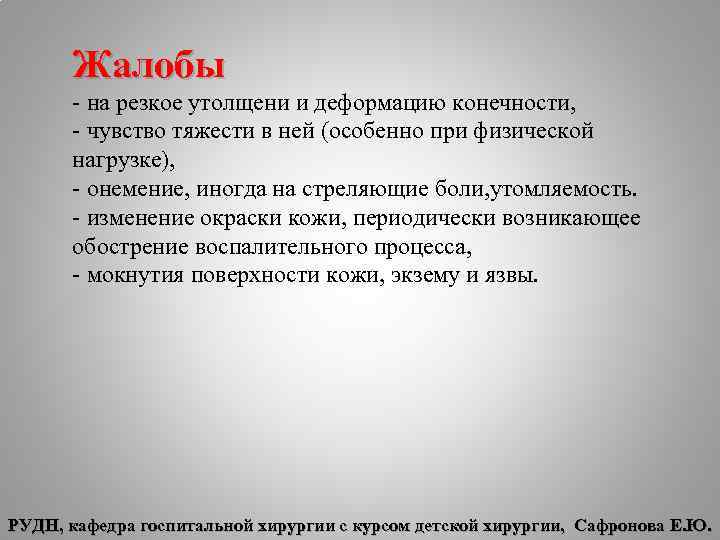 Жалобы
- на резкое утолщени и деформацию конечности,
- чувство тяжести в ней (особенно при физической нагрузке),
- онемение, иногда на стреляющие боли,утомляемость.
- изменение окраски кожи, периодически возникающее обострение воспалительного процесса,
- мокнутия поверхности кожи, экзему и язвы.

РУДН, кафедра госпитальной хирургии с курсом детской хирургии, Сафронова Е.Ю.